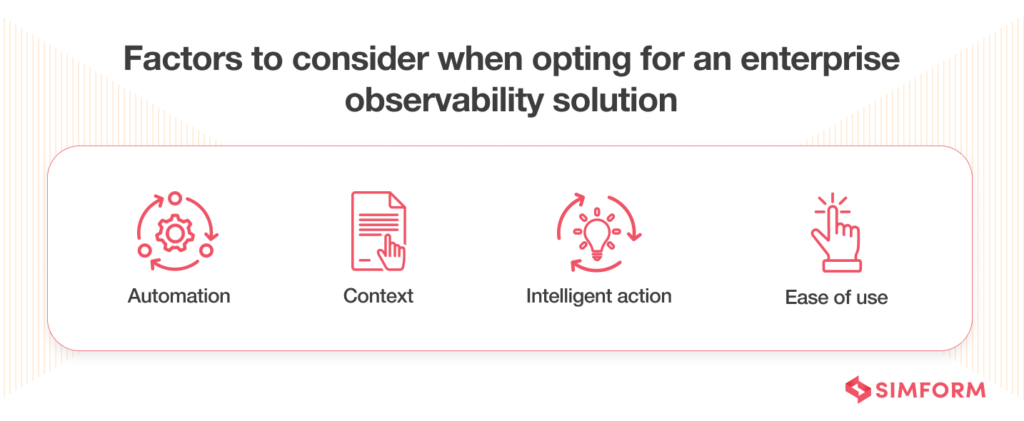 Factors to consider when opting for an enterprise observability solution

Automation

Context

Intelligent action

Ease of use

SIMFORM